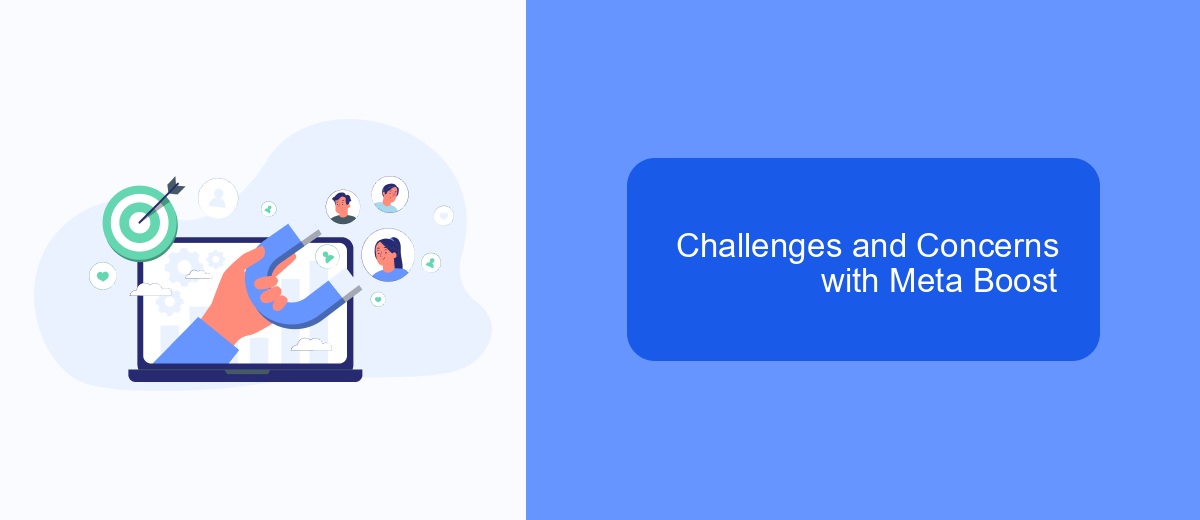 Challenges and Concerns with Meta Boost